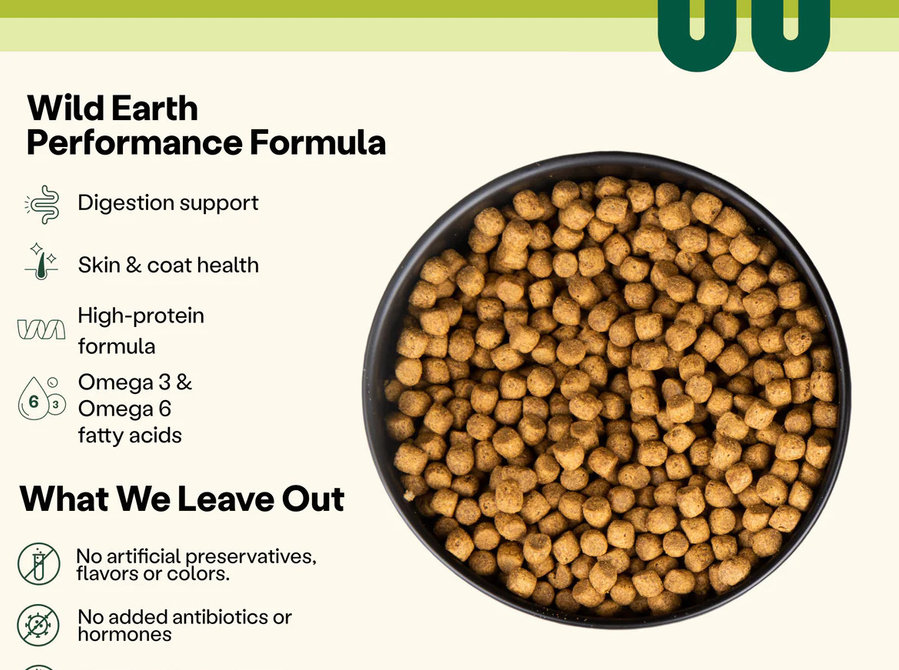 Wild Earth Performance Formula

Digestion support

Skin & coat health

High-protein formula

6 3

Omega 3 & Omega 6 fatty acids

What We Leave Out

No artificial preservatives, flavors or colors.

No added antibiotics or hormones